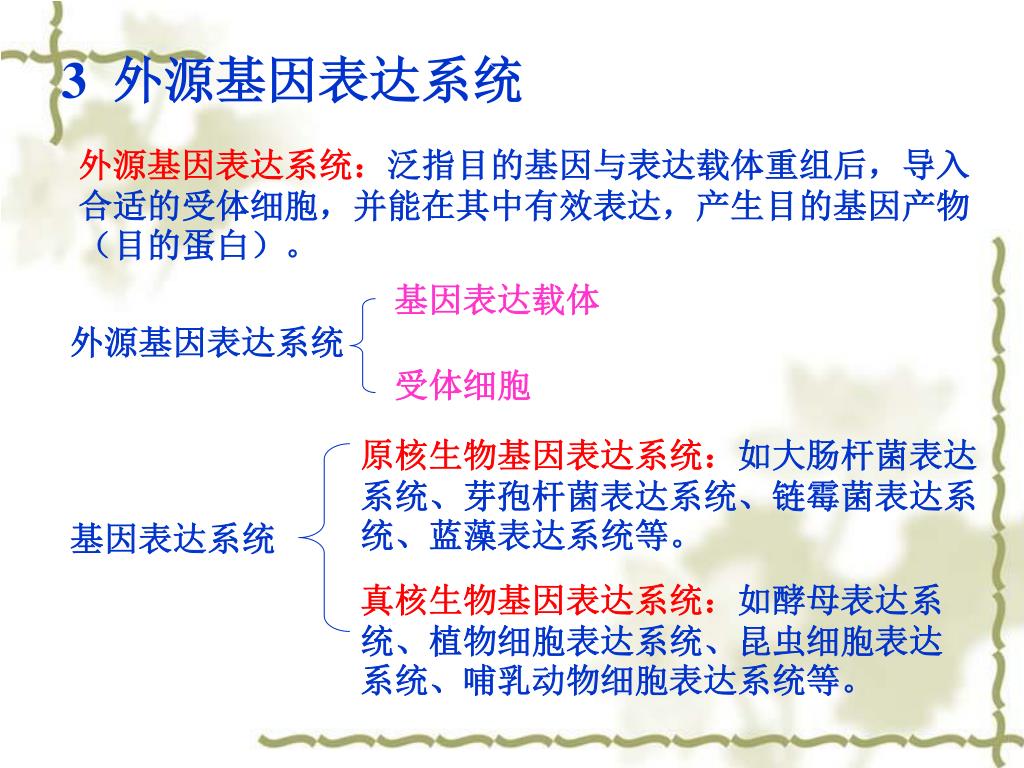 3 外源基因表达系统

外源基因表达系统：泛指目的基因与表达载体重组后，导入合适的受体细胞，并能在其中有效表达，产生目的基因产物（目的蛋白）。

外源基因表达系统

基因表达载体

受体细胞

基因表达系统

原核生物基因表达系统：如大肠杆菌表达系统、芽孢杆菌表达系统、链霉菌表达系统、蓝藻表达系统等。

真核生物基因表达系统：如酵母表达系统、植物细胞表达系统、昆虫细胞表达系统、哺乳动物细胞表达系统等。